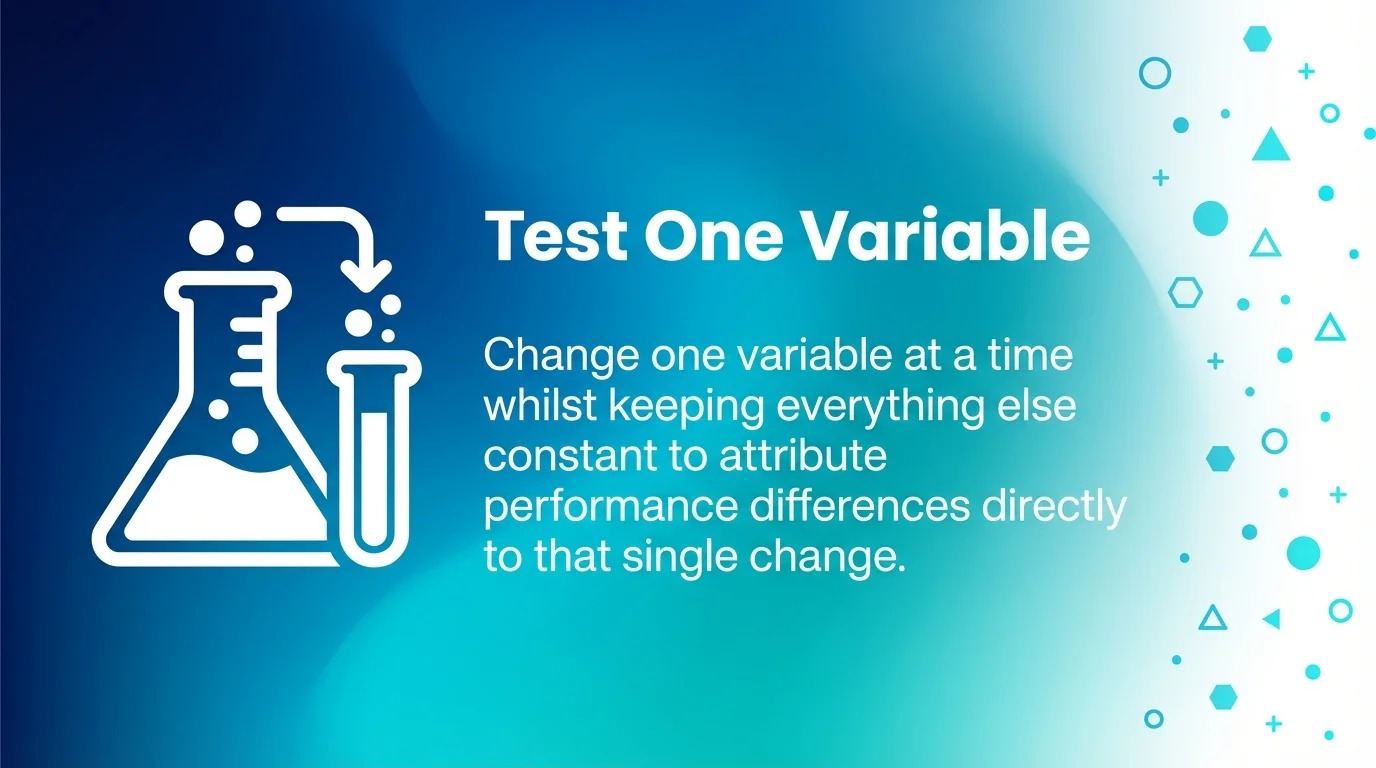 Test One Variable

Change one variable at a time whilst keeping everything else constant to attribute performance differences directly to that single change.